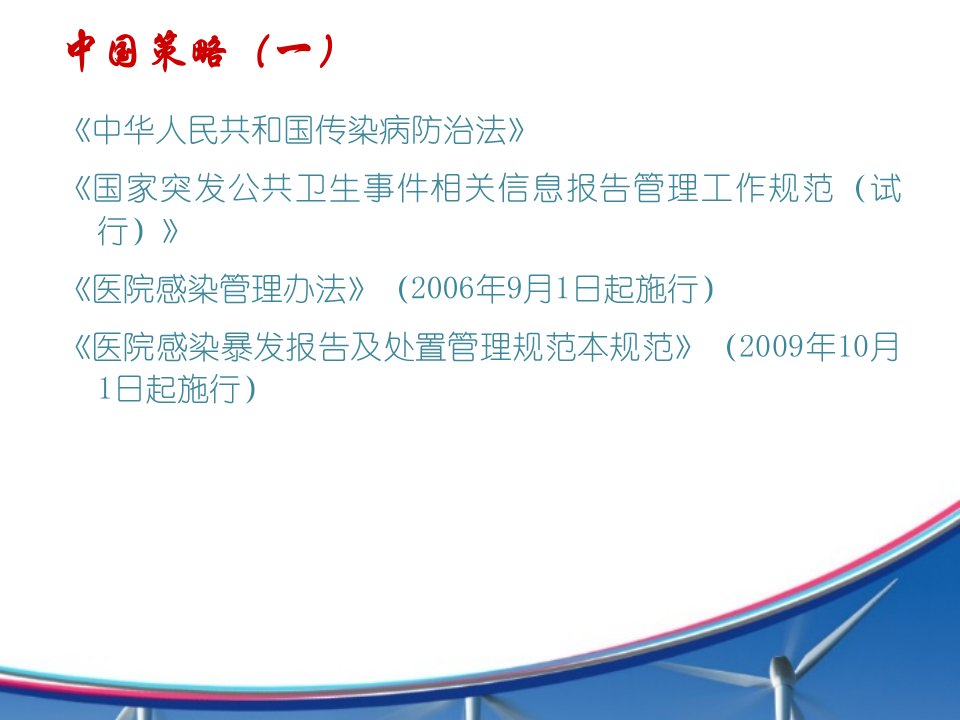 中国策略（一）

《中华人民共和国传染病防治法》

《国家突发公共卫生事件相关信息报告管理工作规范（试行）》

《医院感染管理办法》（2006年9月1日起施行）

《医院感染暴发报告及处置管理规范本规范》（2009年10月1日起施行）